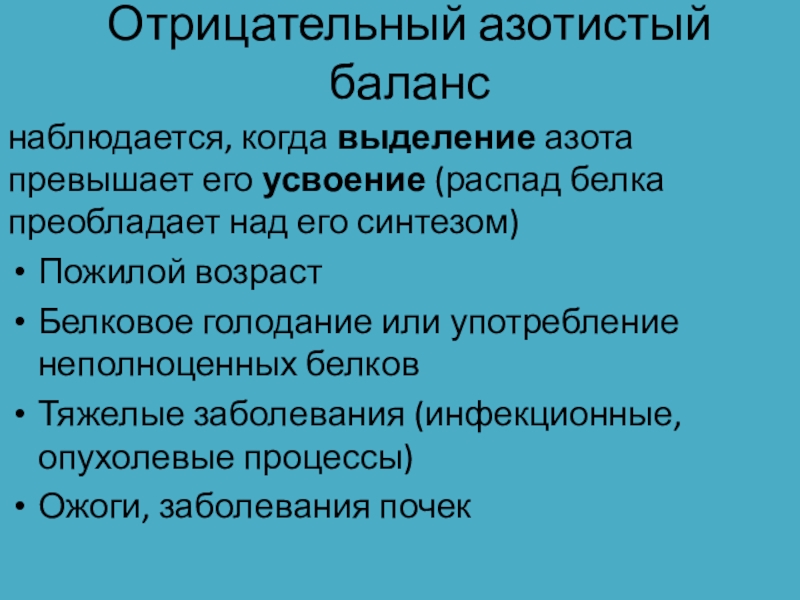 Отрицательный азотистый баланс

наблюдается, когда выделение азота превышает его усвоение (распад белка преобладает над его синтезом)

• Пожилой возраст
• Белковое голодание или употребление неполноценных белков
• Тяжелые заболевания (инфекционные, опухолевые процессы)
• Ожоги, заболевания почек